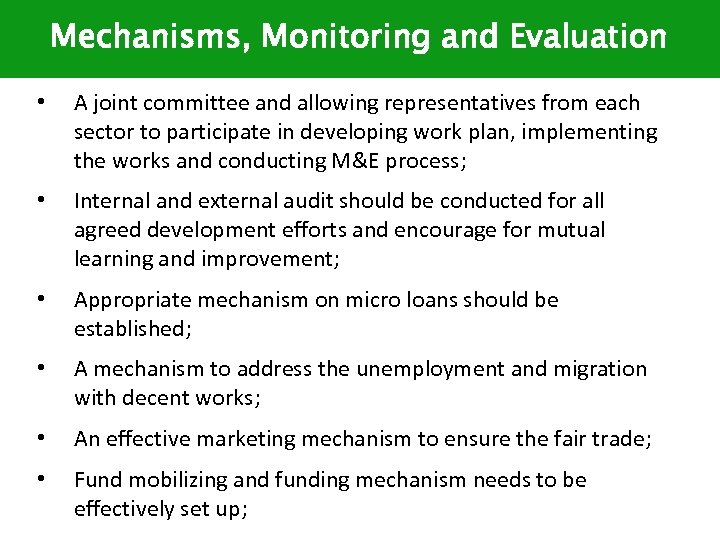 Mechanisms, Monitoring and Evaluation

• A joint committee and allowing representatives from each sector to participate in developing work plan, implementing the works and conducting M&E process;

• Internal and external audit should be conducted for all agreed development efforts and encourage for mutual learning and improvement;

• Appropriate mechanism on micro loans should be established;

• A mechanism to address the unemployment and migration with decent works;

• An effective marketing mechanism to ensure the fair trade;

• Fund mobilizing and funding mechanism needs to be effectively set up;